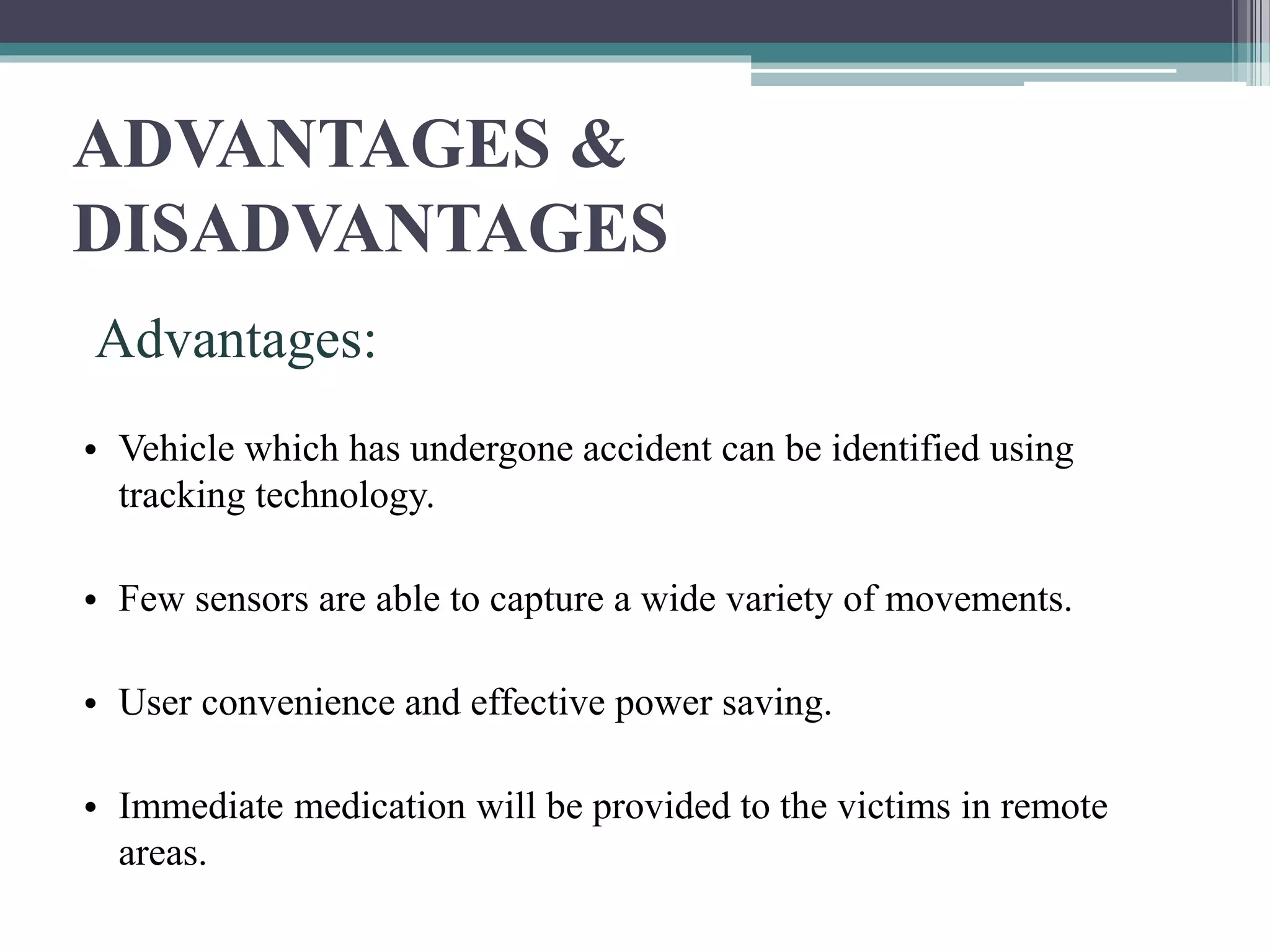 ADVANTAGES & DISADVANTAGES

Advantages:

• Vehicle which has undergone accident can be identified using tracking technology.

• Few sensors are able to capture a wide variety of movements.

• User convenience and effective power saving.

• Immediate medication will be provided to the victims in remote areas.